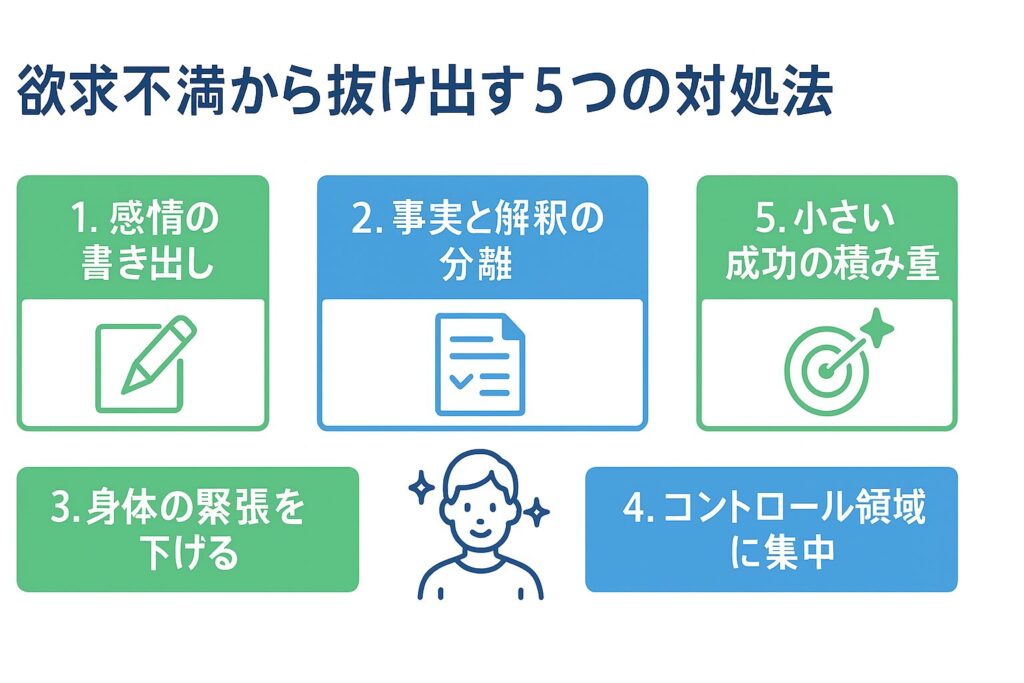 欲求不満から抜け出す5つの対処法

1. 感情の書き出し

2. 事実と解釈の分離

5. 小さい成功の積み重

3. 身体の緊張を下げる

4. コントロール領域に集中